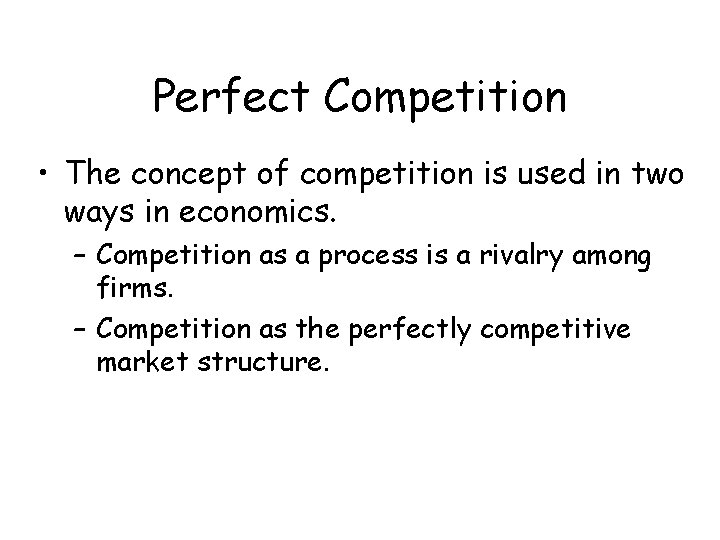 Perfect Competition

• The concept of competition is used in two ways in economics.

– Competition as a process is a rivalry among firms.

– Competition as the perfectly competitive market structure.